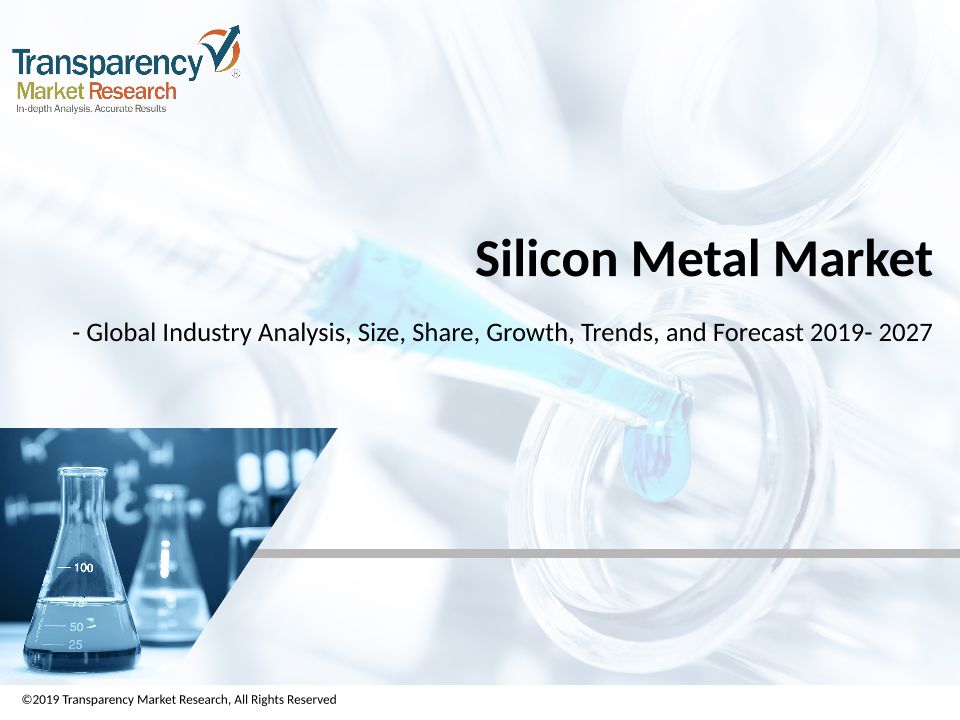 Transparency Market Research
In-depth Analysis. Accurate Results

Silicon Metal Market

- Global Industry Analysis, Size, Share, Growth, Trends, and Forecast 2019- 2027

100
75
50
25

©2019 Transparency Market Research, All Rights Reserved